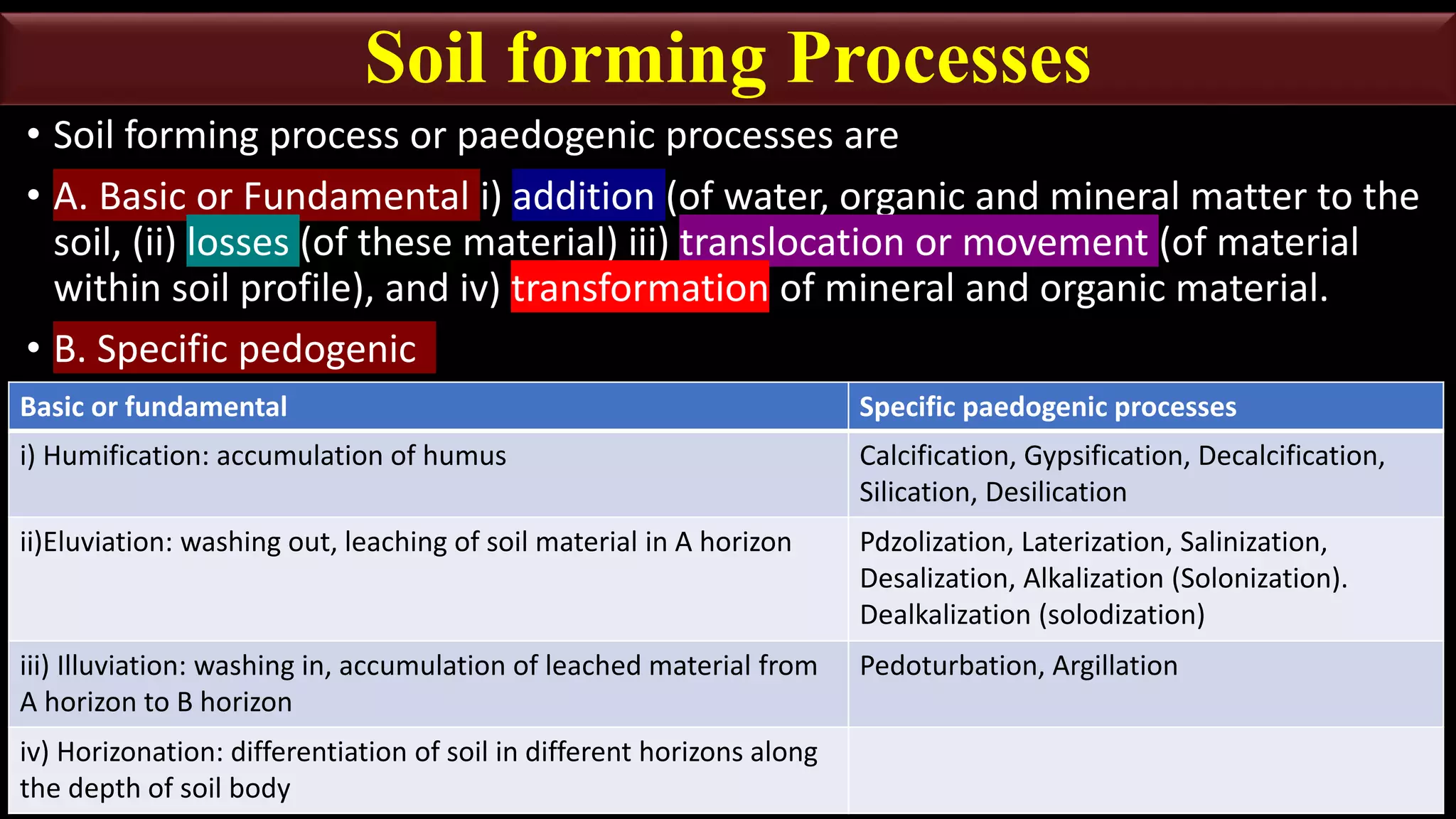 Soil forming Processes

• Soil forming process or paedogenic processes are

• A. Basic or Fundamental i) addition (of water, organic and mineral matter to the soil, (ii) losses (of these material) iii) translocation or movement (of material within soil profile), and iv) transformation of mineral and organic material.

• B. Specific pedogenic

| Basic or fundamental | Specific paedogenic processes |
|---|---|
| i) Humification: accumulation of humus | Calcification, Gypsification, Decalcification, Silication, Desilication |
| ii)Eluviation: washing out, leaching of soil material in A horizon | Pdzolization, Laterization, Salinization, Desalization, Alkalization (Solonization). Dealkalization (solodization) |
| iii) Illuviation: washing in, accumulation of leached material from A horizon to B horizon | Pedoturbation, Argillation |
| iv) Horizonation: differentiation of soil in different horizons along the depth of soil body | |